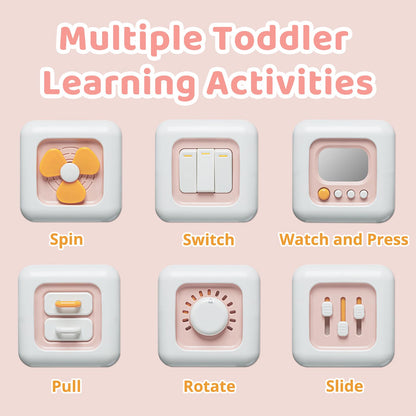 Multiple Toddler Learning Activities

Spin

Switch

Watch and Press

Pull

Rotate

Slide